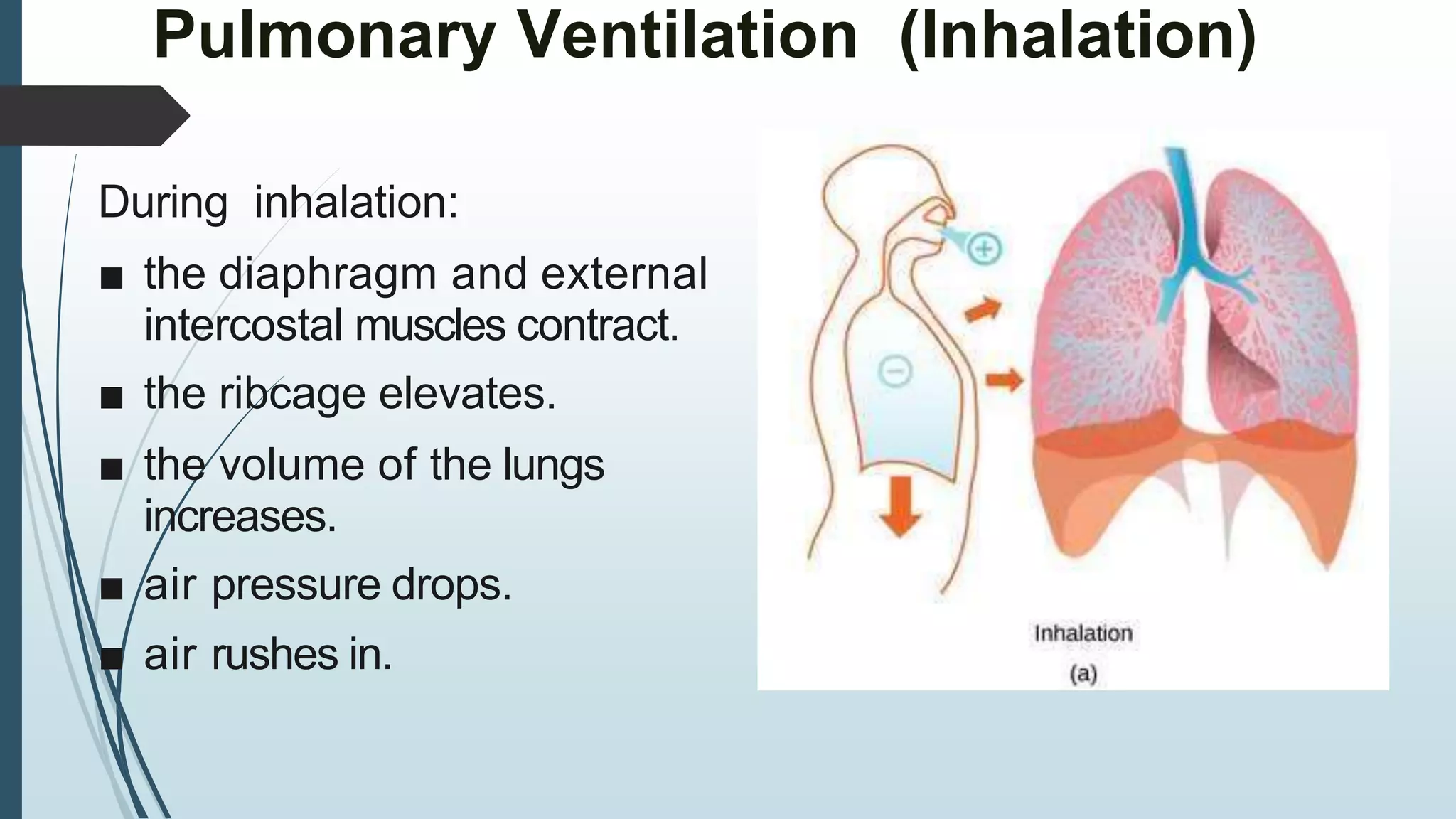 Pulmonary Ventilation (Inhalation)

During inhalation:

■ the diaphragm and external intercostal muscles contract.

■ the ribcage elevates.

■ the volume of the lungs increases.

■ air pressure drops.

■ air rushes in.

+

−

Inhalation

(a)